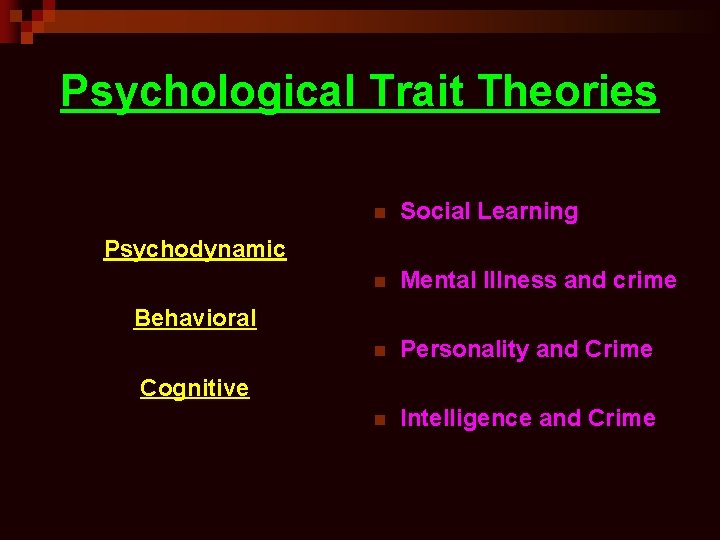 Psychological Trait Theories

Psychodynamic

Behavioral

Cognitive

Social Learning

Mental Illness and crime

Personality and Crime

Intelligence and Crime